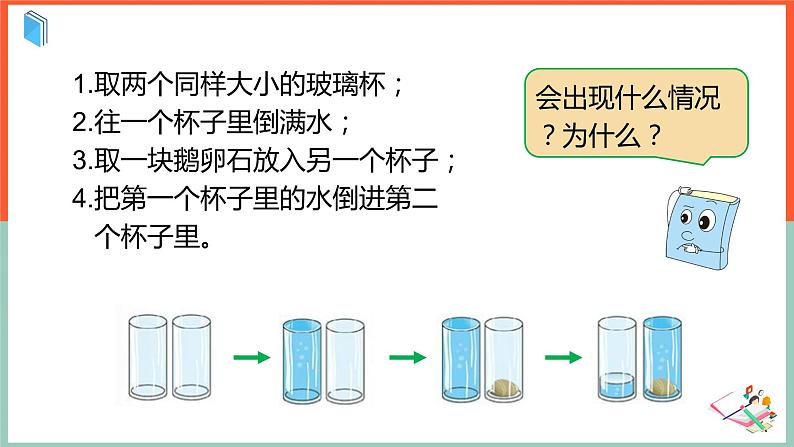 1.取两个同样大小的玻璃杯；
2.往一个杯子里倒满水；
3.取一块鹅卵石放入另一个杯子；
4.把第一个杯子里的水倒进第二个杯子里。

会出现什么情况？为什么？